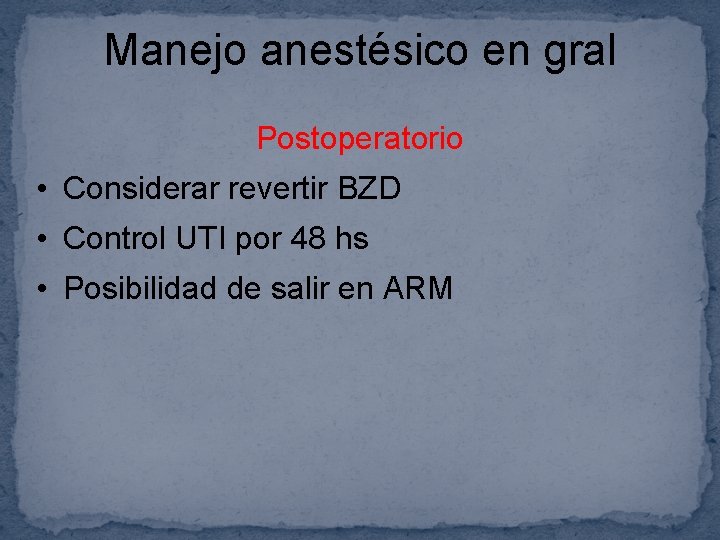 Manejo anestésico en gral

Postoperatorio

• Considerar revertir BZD
• Control UTI por 48 hs
• Posibilidad de salir en ARM